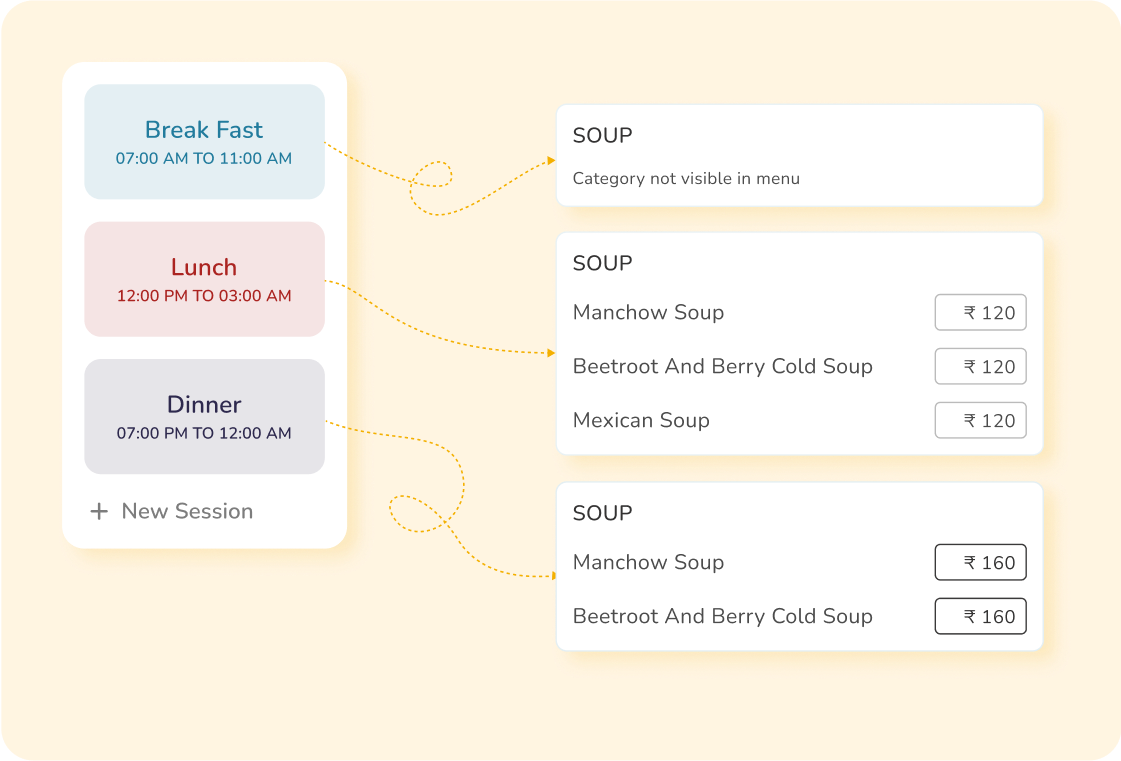 Break Fast
07:00 AM TO 11:00 AM

Lunch
12:00 PM TO 03:00 AM

Dinner
07:00 PM TO 12:00 AM

+ New Session

SOUP
Category not visible in menu

SOUP
Manchow Soup ₹ 120
Beetroot And Berry Cold Soup ₹ 120
Mexican Soup ₹ 120

SOUP
Manchow Soup ₹ 160
Beetroot And Berry Cold Soup ₹ 160